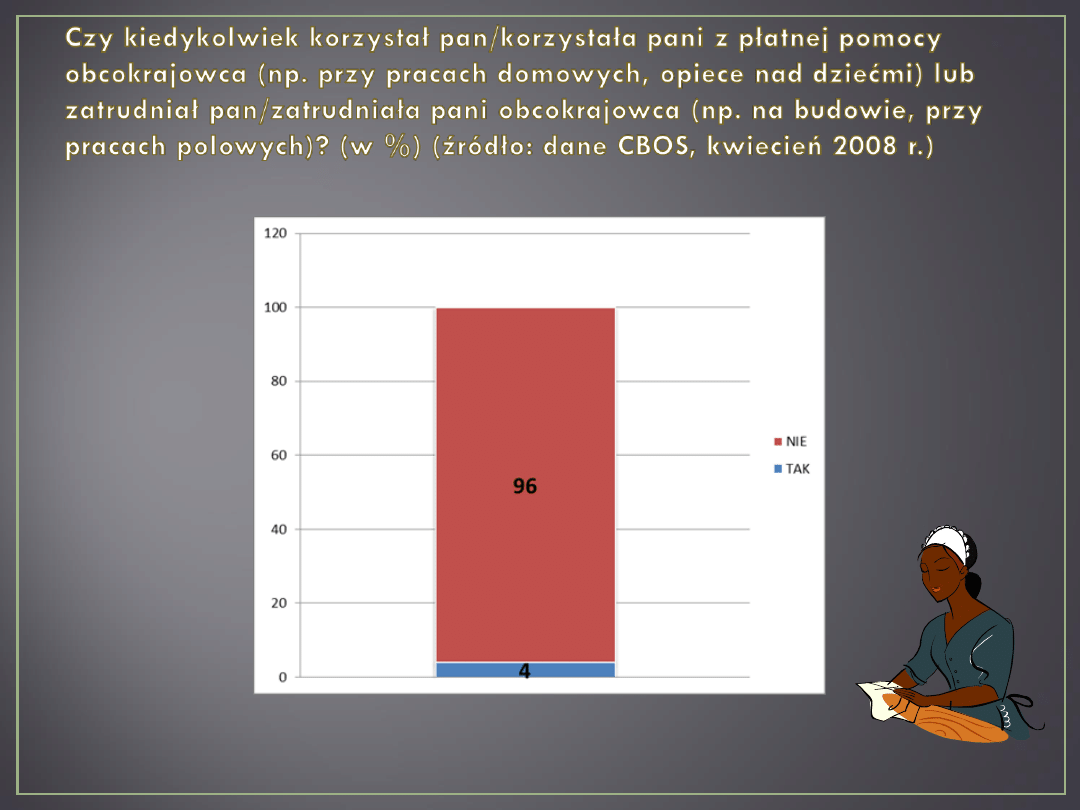 Czy kiedykolwiek korzystał pan/korzystała pani z płatnej pomocy obcokrajowca (np. przy pracach domowych, opiece nad dziećmi) lub zatrudniał pan/zatrudniała pani obcokrajowca (np. na budowie, przy pracach polowych)? (w %) (źródło: dane CBOS, kwiecień 2008 r.)

120
100
80
60
40
20
0

96
4

NIE
TAK

33